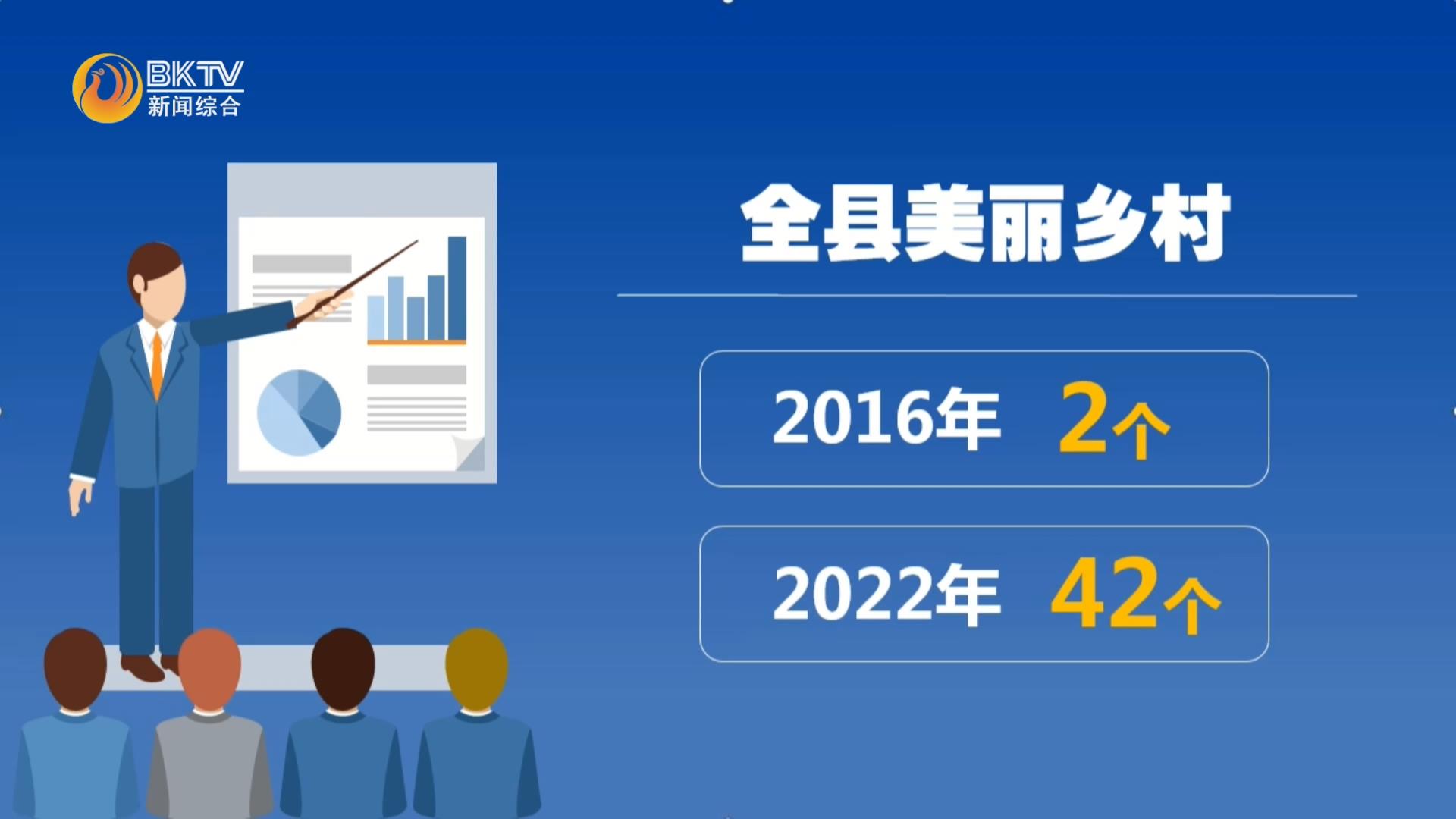 BKTV
新闻综合

全县美丽乡村

2016年 2个

2022年 42个